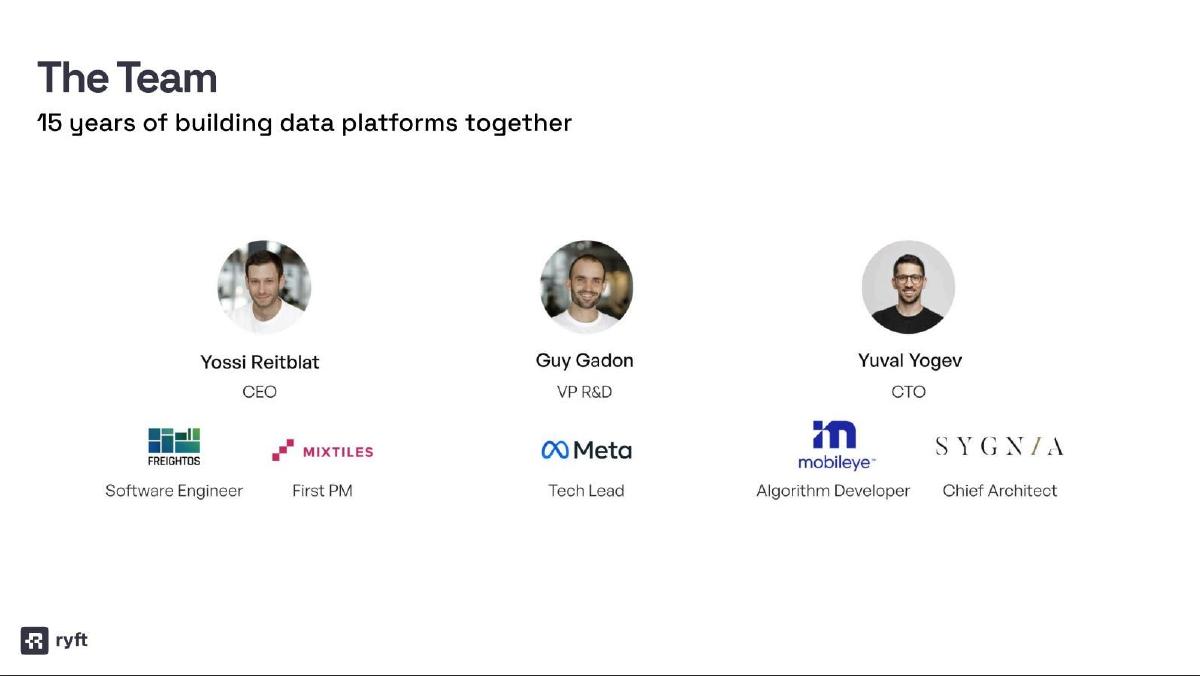 The Team

15 years of building data platforms together

Yossi Reitblat
CEO

FREIGHTOS
Software Engineer

MIXTILES
First PM

Guy Gadon
VP R&D

Meta
Tech Lead

Yuval Yogev
CTO

mobileye
Algorithm Developer

SYGNIA
Chief Architect

ryft